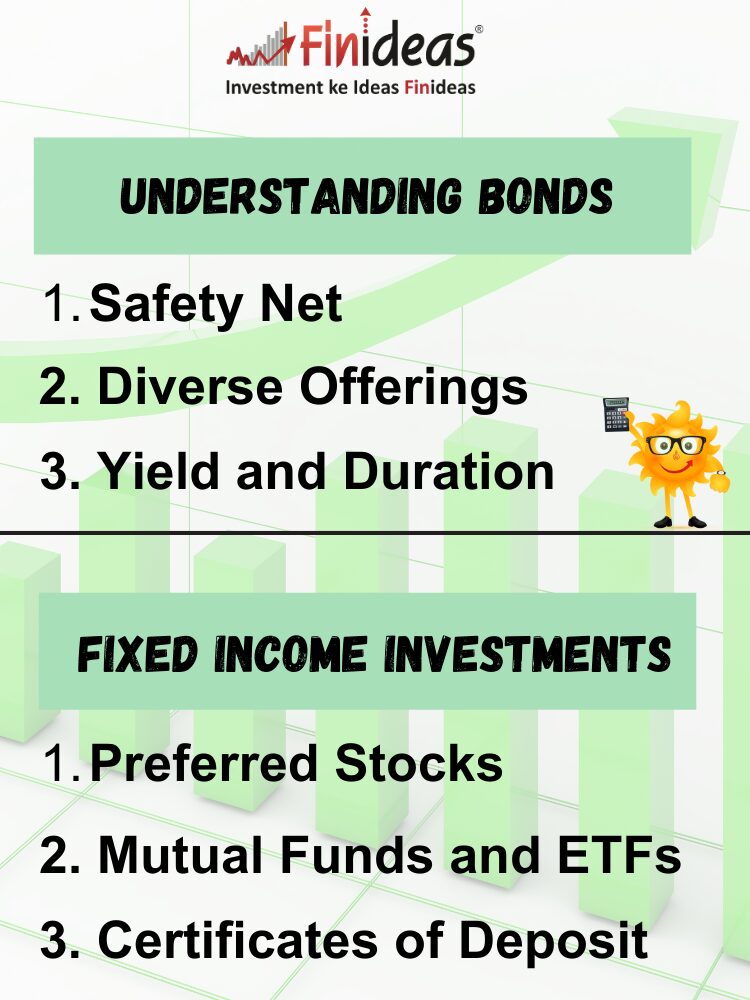 Finideas®
Investment ke Ideas Finideas

UNDERSTANDING BONDS

1. Safety Net

2. Diverse Offerings

3. Yield and Duration

FIXED INCOME INVESTMENTS

1. Preferred Stocks

2. Mutual Funds and ETFs

3. Certificates of Deposit